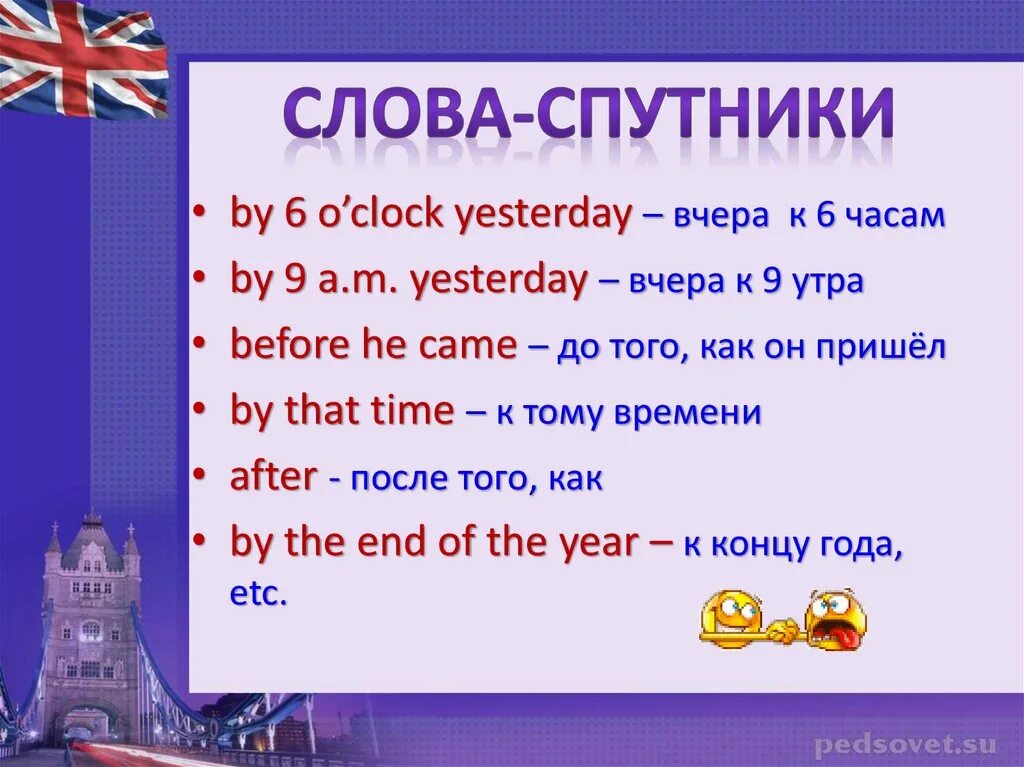 СЛОВА-СПУТНИКИ

• by 6 o'clock yesterday – вчера к 6 часам
• by 9 a.m. yesterday – вчера к 9 утра
• before he came – до того, как он пришёл
• by that time – к тому времени
• after - после того, как
• by the end of the year – к концу года, etc.

pedsovet.su